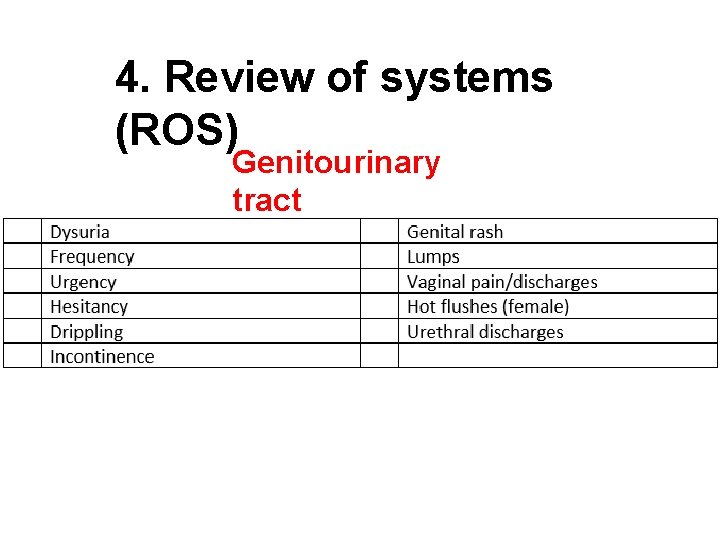 4. Review of systems (ROS)

Genitourinary tract

| | | | |
|---|---|---|---|
| | Dysuria | | Genital rash |
| | Frequency | | Lumps |
| | Urgency | | Vaginal pain/discharges |
| | Hesitancy | | Hot flushes (female) |
| | Drippling | | Urethral discharges |
| | Incontinence | | |